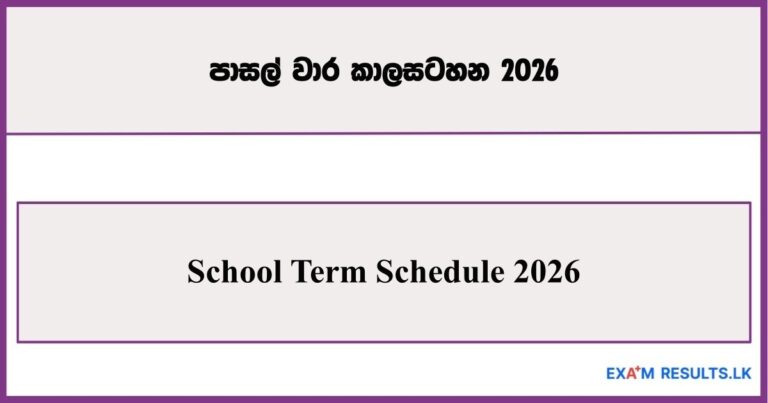 පාසල් වාර කාලසටහන 2026

School Term Schedule 2026

EXA+M RESULTS.LK